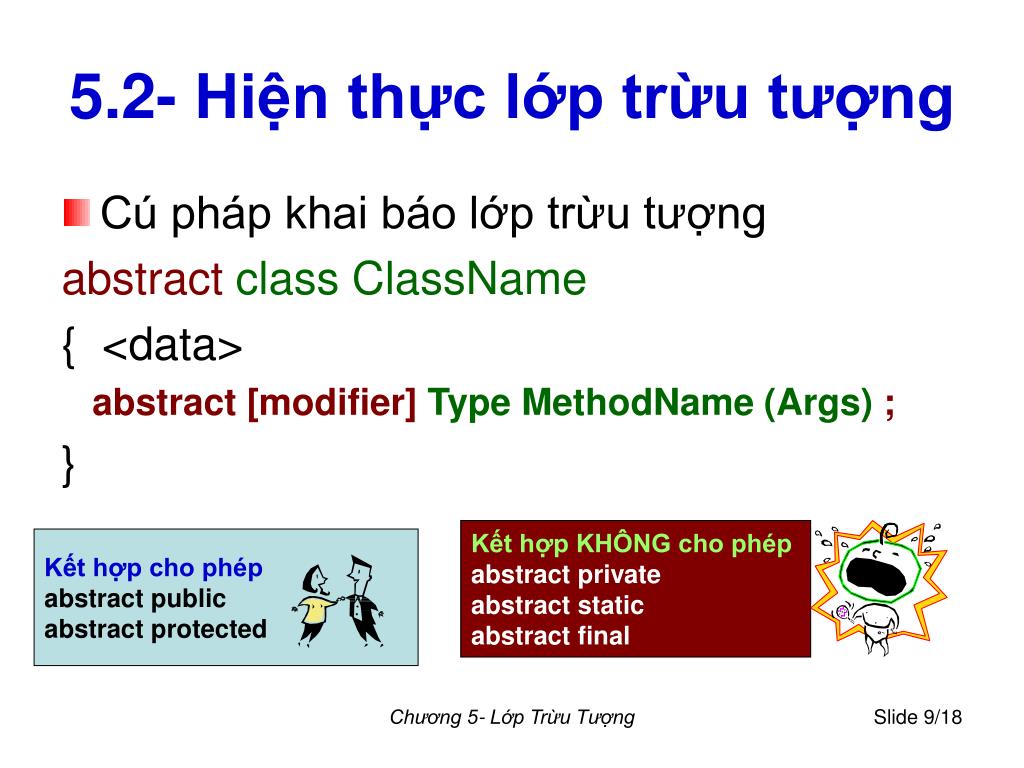 5.2- Hiện thực lớp trừu tượng

Cú pháp khai báo lớp trừu tượng

abstract class ClassName
{ <data>
abstract [modifier] Type MethodName (Args) ;
}

Kết hợp cho phép
abstract public
abstract protected

Kết hợp KHÔNG cho phép
abstract private
abstract static
abstract final

Chương 5- Lớp Trừu Tượng

Slide 9/18